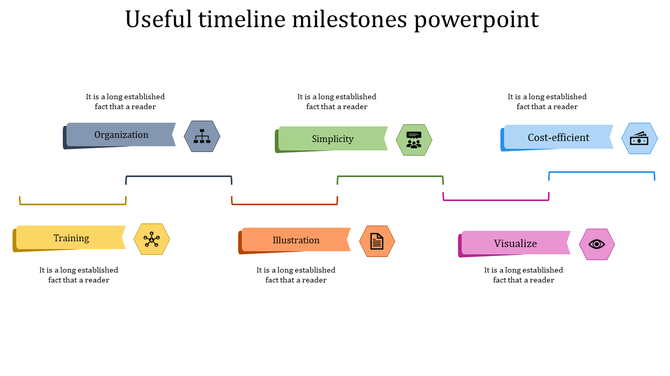 Useful timeline milestones powerpoint

It is a long established fact that a reader

Organization

It is a long established fact that a reader

Simplicity

It is a long established fact that a reader

Cost-efficient

Training

It is a long established fact that a reader

Illustration

It is a long established fact that a reader

Visualize

It is a long established fact that a reader